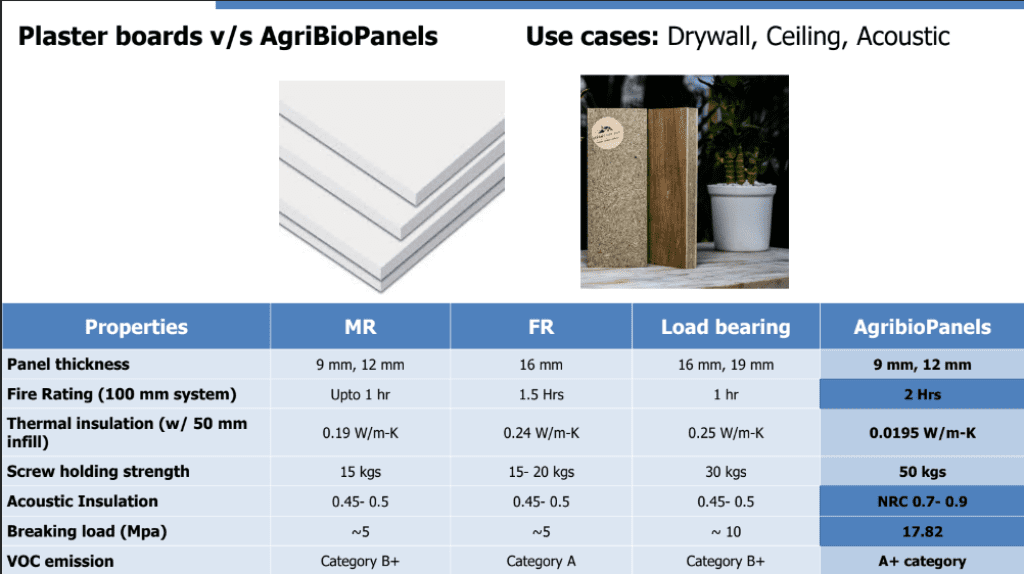 Plaster boards v/s AgriBioPanels

Use cases: Drywall, Ceiling, Acoustic

| Properties | MR | FR | Load bearing | AgribioPanels |
|---|---|---|---|---|
| Panel thickness | 9 mm, 12 mm | 16 mm | 16 mm, 19 mm | 9 mm, 12 mm |
| Fire Rating (100 mm system) | Upto 1 hr | 1.5 Hrs | 1 hr | 2 Hrs |
| Thermal insulation (w/ 50 mm infill) | 0.19 W/m-K | 0.24 W/m-K | 0.25 W/m-K | 0.0195 W/m-K |
| Screw holding strength | 15 kgs | 15- 20 kgs | 30 kgs | 50 kgs |
| Acoustic Insulation | 0.45- 0.5 | 0.45- 0.5 | 0.45- 0.5 | NRC 0.7- 0.9 |
| Breaking load (Mpa) | ~5 | ~5 | ~ 10 | 17.82 |
| VOC emission | Category B+ | Category A | Category B+ | A+ category |